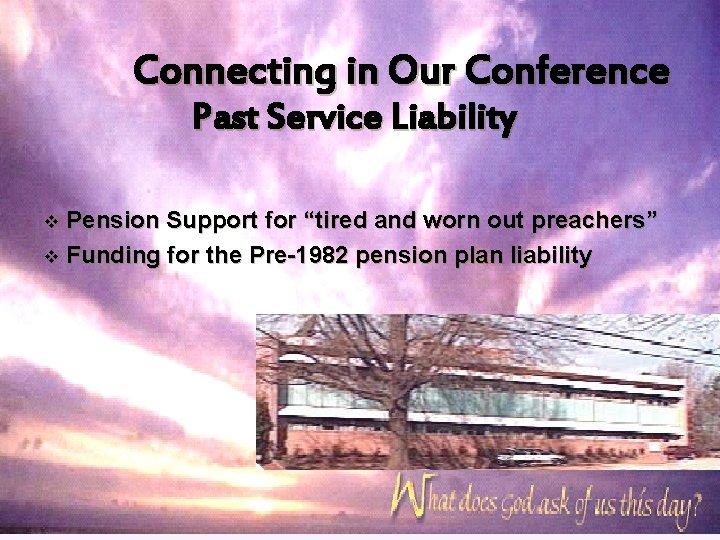 Connecting in Our Conference
Past Service Liability

❖ Pension Support for “tired and worn out preachers”
❖ Funding for the Pre-1982 pension plan liability

What does God ask of us this day?